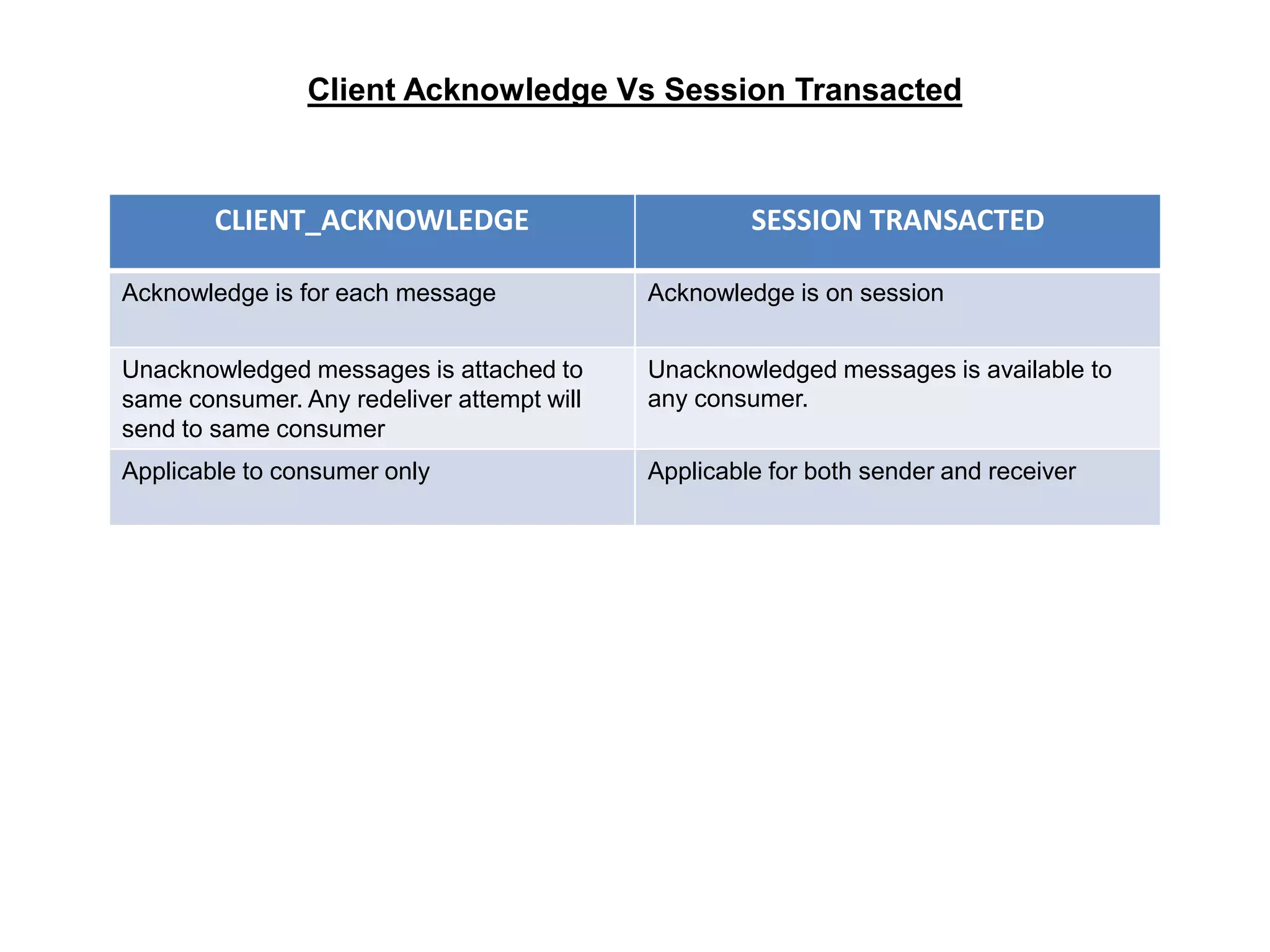 Client Acknowledge Vs Session Transacted

| CLIENT_ACKNOWLEDGE | SESSION TRANSACTED |
|---|---|
| Acknowledge is for each message | Acknowledge is on session |
| Unacknowledged messages is attached to same consumer. Any redeliver attempt will send to same consumer | Unacknowledged messages is available to any consumer. |
| Applicable to consumer only | Applicable for both sender and receiver |